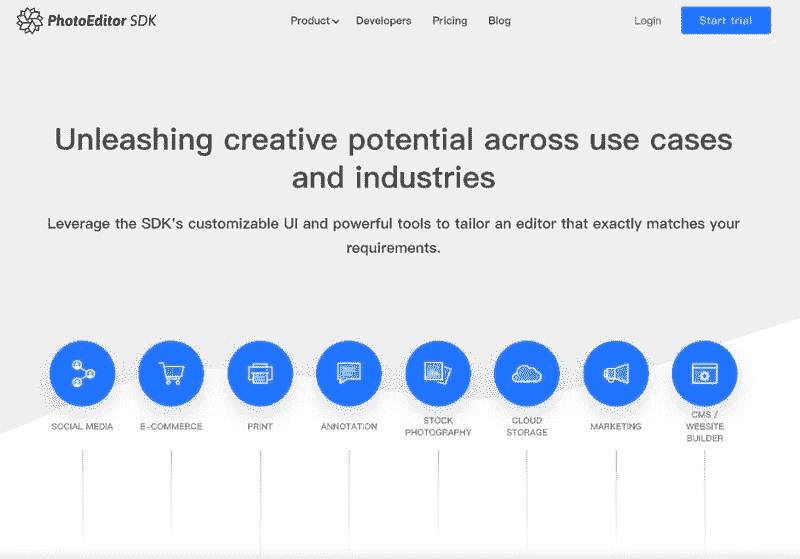 PhotoEditor SDK

Product Developers Pricing Blog Login Start trial

Unleashing creative potential across use cases and industries

Leverage the SDK's customizable UI and powerful tools to tailor an editor that exactly matches your requirements.

SOCIAL MEDIA

E-COMMERCE

PRINT

ANNOTATION

STOCK PHOTOGRAPHY

CLOUD STORAGE

MARKETING

CMS / WEBSITE BUILDER